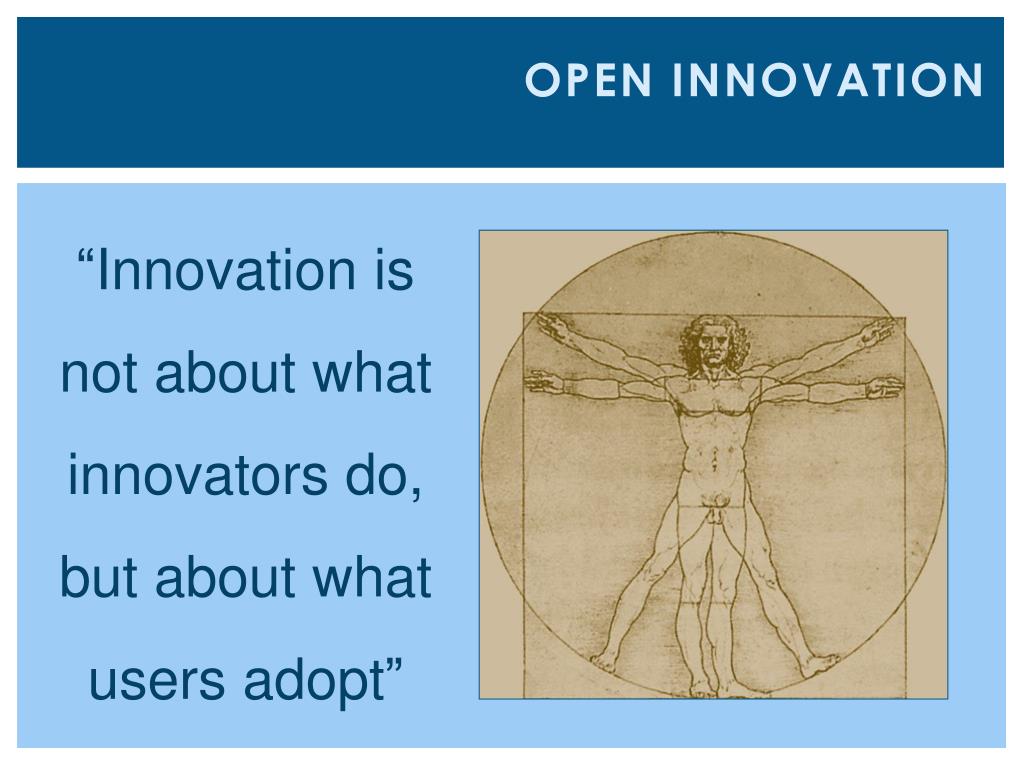 OPEN INNOVATION

“Innovation is not about what innovators do, but about what users adopt”